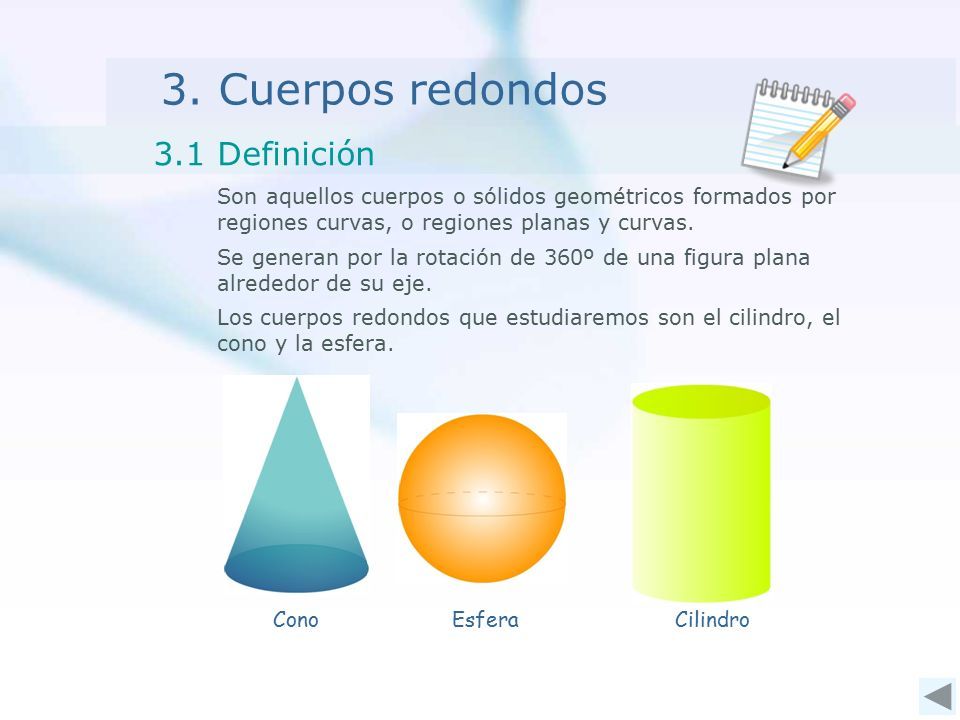 3. Cuerpos redondos

3.1 Definición

Son aquellos cuerpos o sólidos geométricos formados por regiones curvas, o regiones planas y curvas.

Se generan por la rotación de 360º de una figura plana alrededor de su eje.

Los cuerpos redondos que estudiaremos son el cilindro, el cono y la esfera.

Cono

Esfera

Cilindro